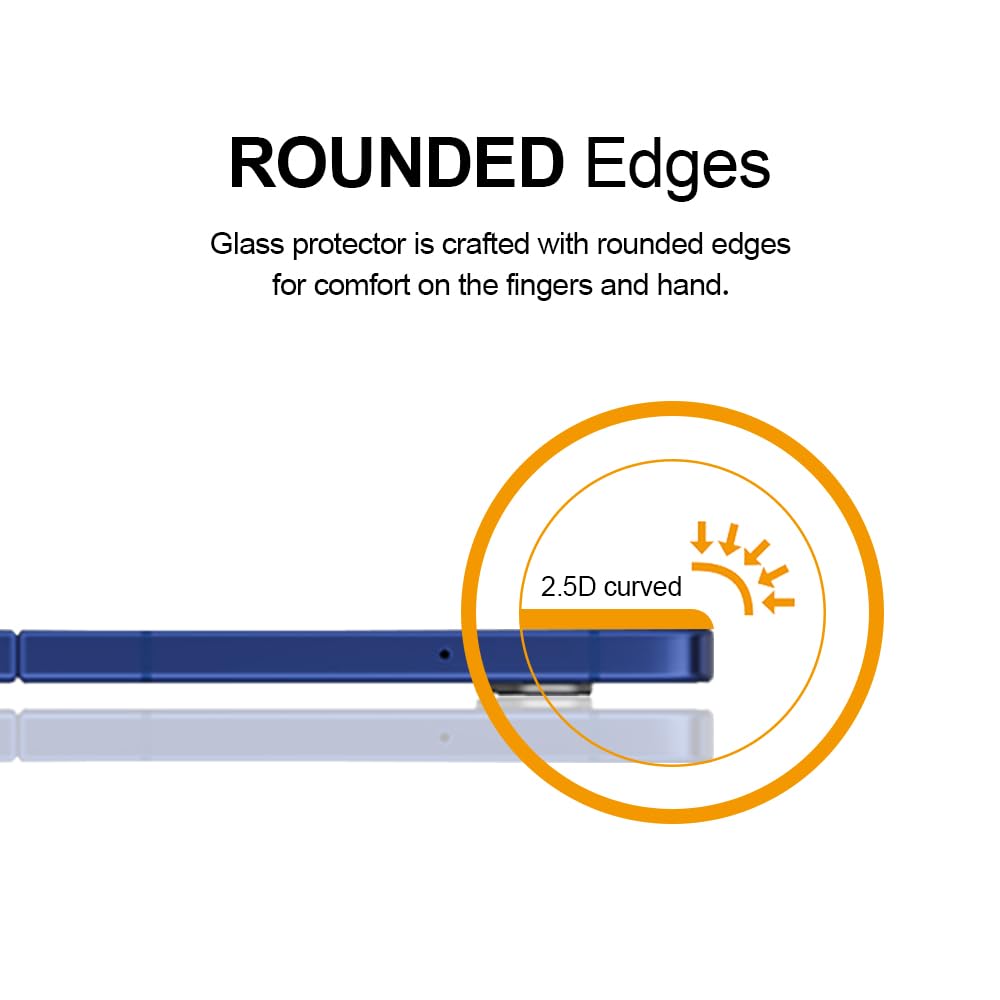 ROUNDED Edges

Glass protector is crafted with rounded edges for comfort on the fingers and hand.

2.5D curved